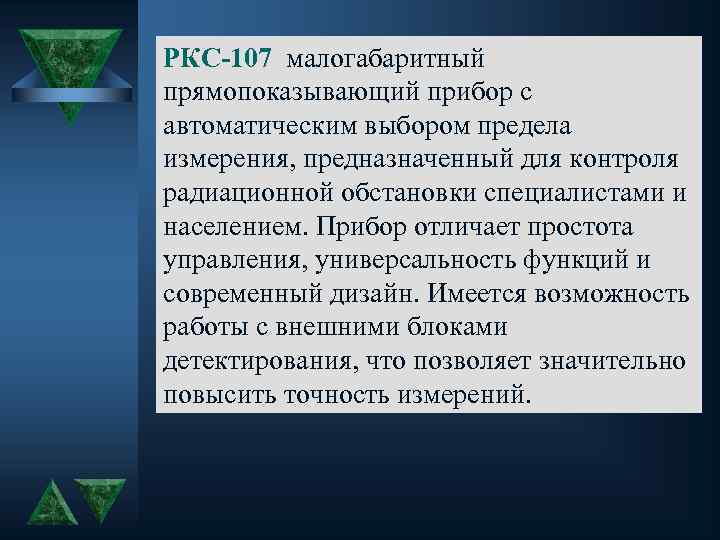 РКС-107 малогабаритный прямопоказывающий прибор с автоматическим выбором предела измерения, предназначенный для контроля радиационной обстановки специалистами и населением. Прибор отличает простота управления, универсальность функций и современный дизайн. Имеется возможность работы с внешними блоками детектирования, что позволяет значительно повысить точность измерений.